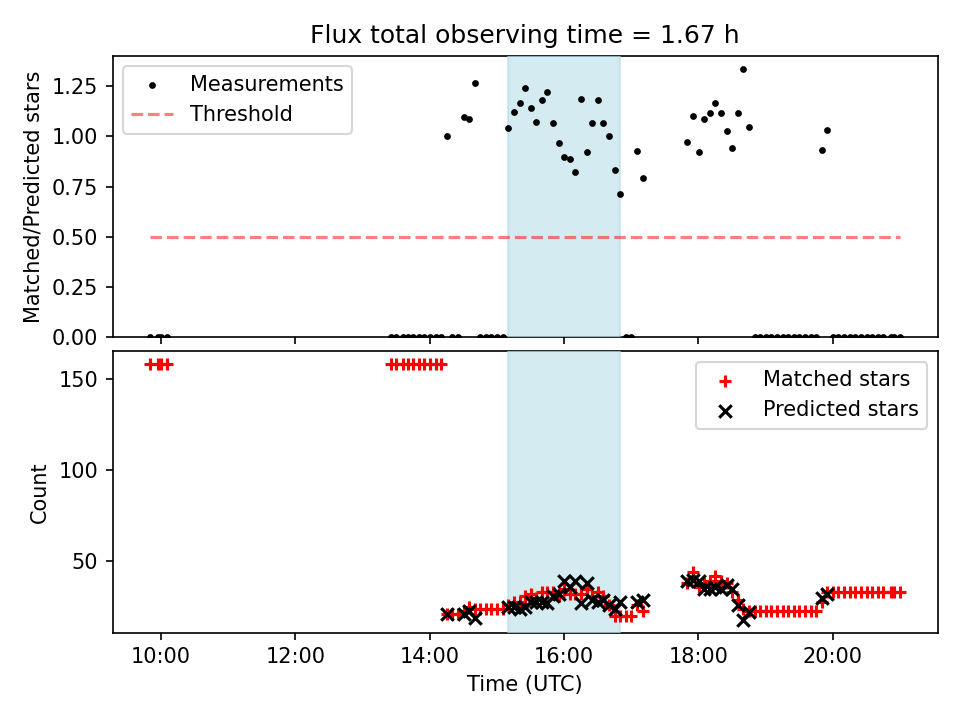 Flux total observing time = 1.67 h

Measurements
Threshold

Matched/Predicted stars

1.25
1.00
0.75
0.50
0.25
0.00

Matched stars
Predicted stars

Count

150
100
50

10:00
12:00
14:00
16:00
18:00
20:00

Time (UTC)